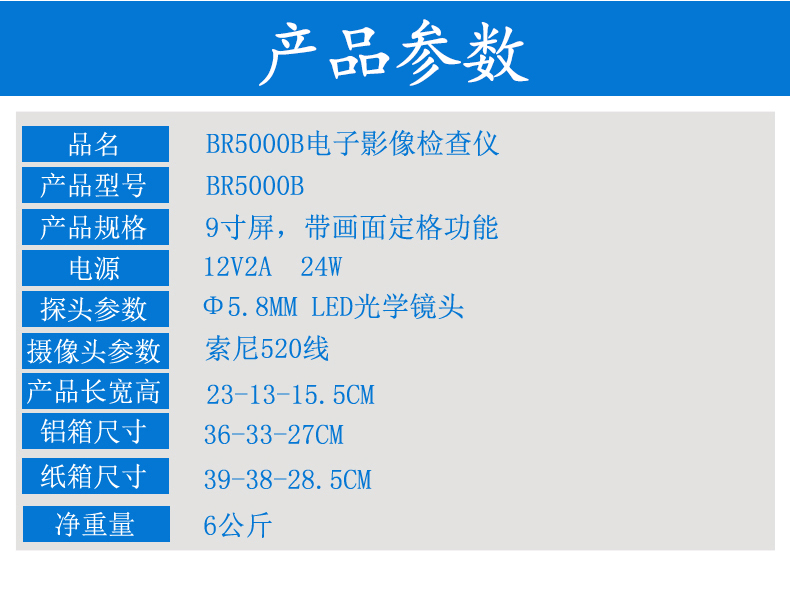 产品参数

| 品名 | BR5000B电子影像检查仪 |
|---|---|
| 产品型号 | BR5000B |
| 产品规格 | 9寸屏，带画面定格功能 |
| 电源 | 12V2A 24W |
| 探头参数 | Φ5.8MM LED光学镜头 |
| 摄像头参数 | 索尼520线 |
| 产品长宽高 | 23-13-15.5CM |
| 铝箱尺寸 | 36-33-27CM |
| 纸箱尺寸 | 39-38-28.5CM |
| 净重量 | 6公斤 |